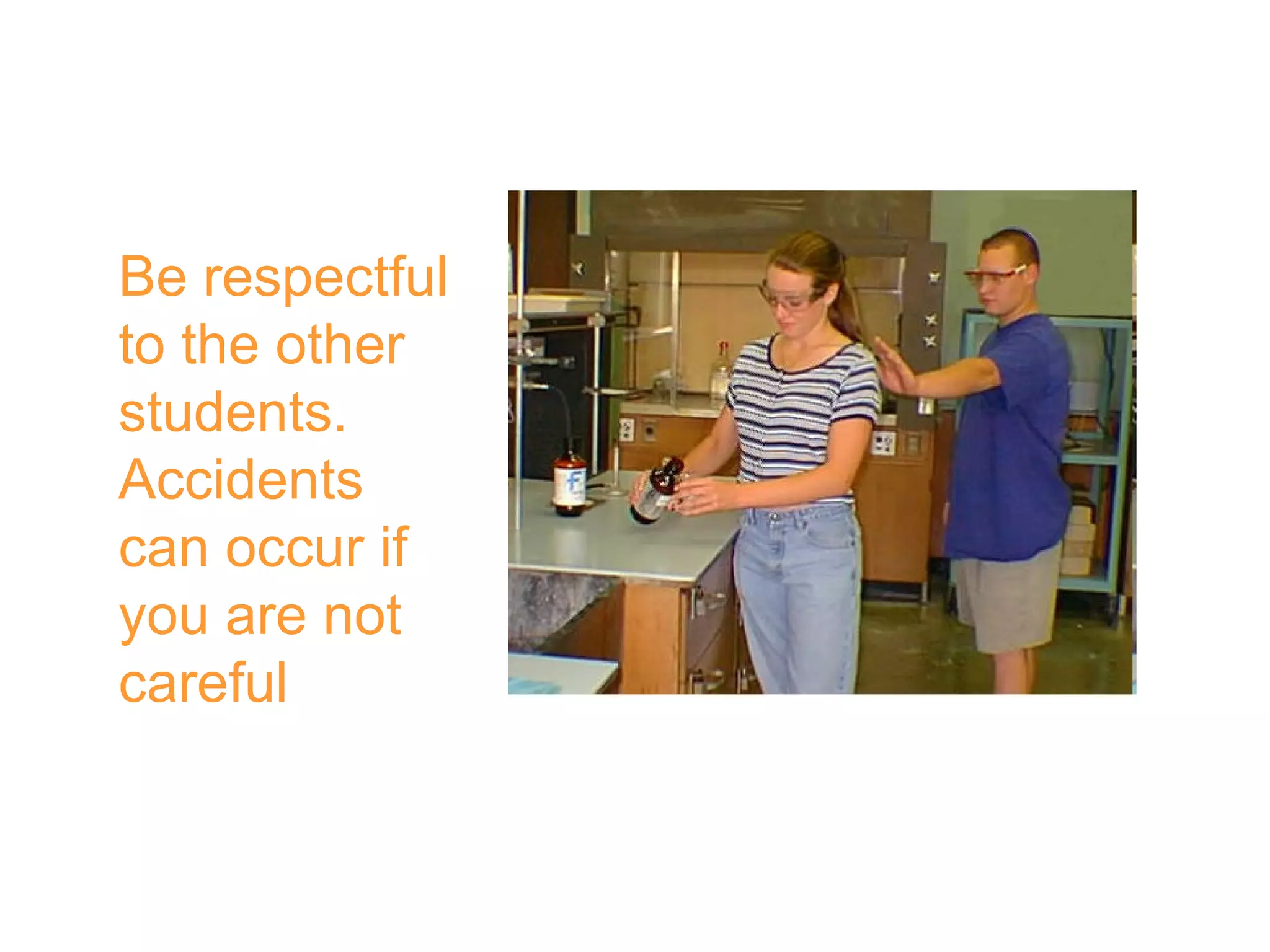 Be respectful to the other students. Accidents can occur if you are not careful